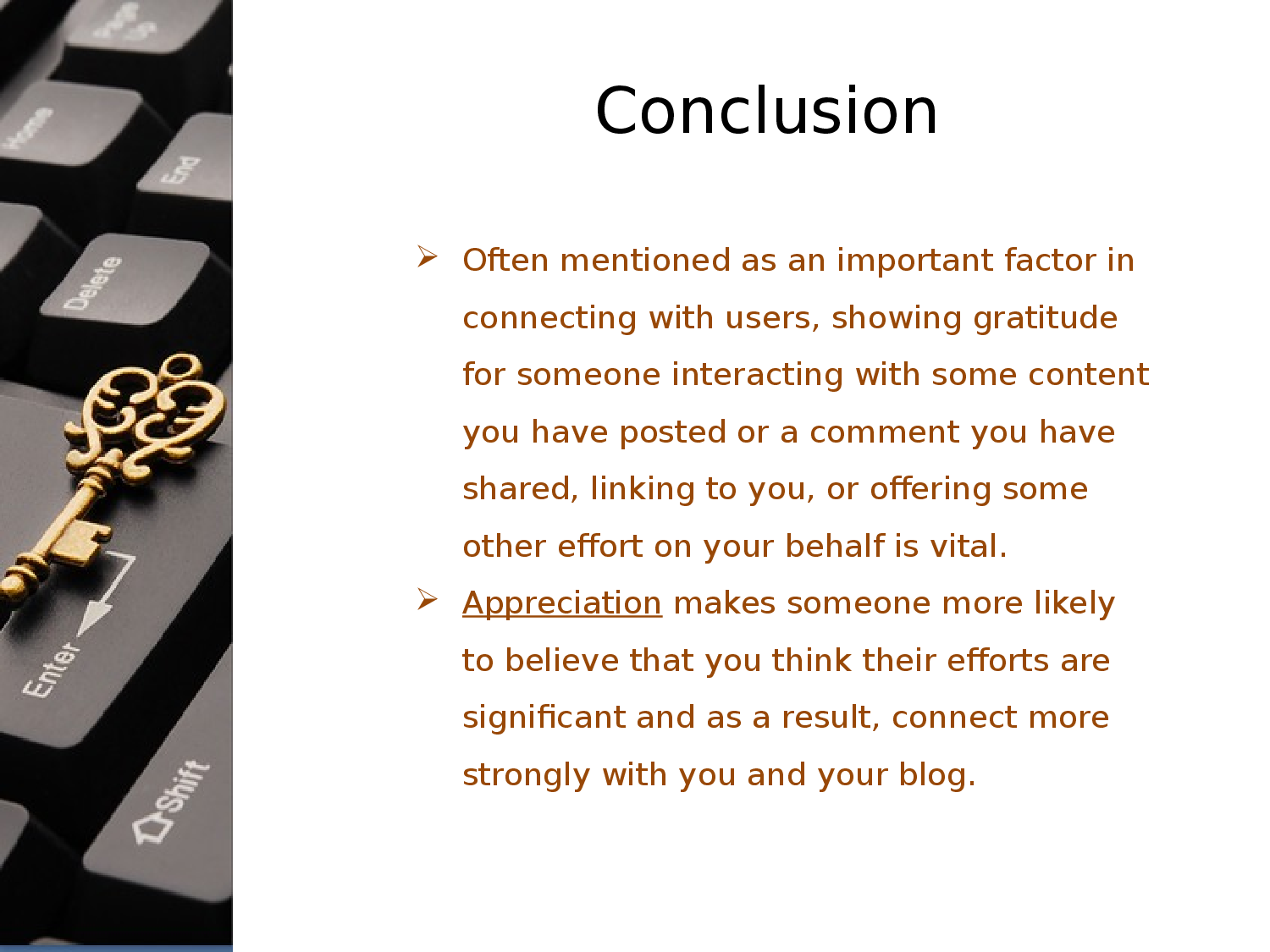 Page Up

Home

End

Delete

Enter

Shift

Conclusion

➢ Often mentioned as an important factor in connecting with users, showing gratitude for someone interacting with some content you have posted or a comment you have shared, linking to you, or offering some other effort on your behalf is vital.

➢ Appreciation makes someone more likely to believe that you think their efforts are significant and as a result, connect more strongly with you and your blog.